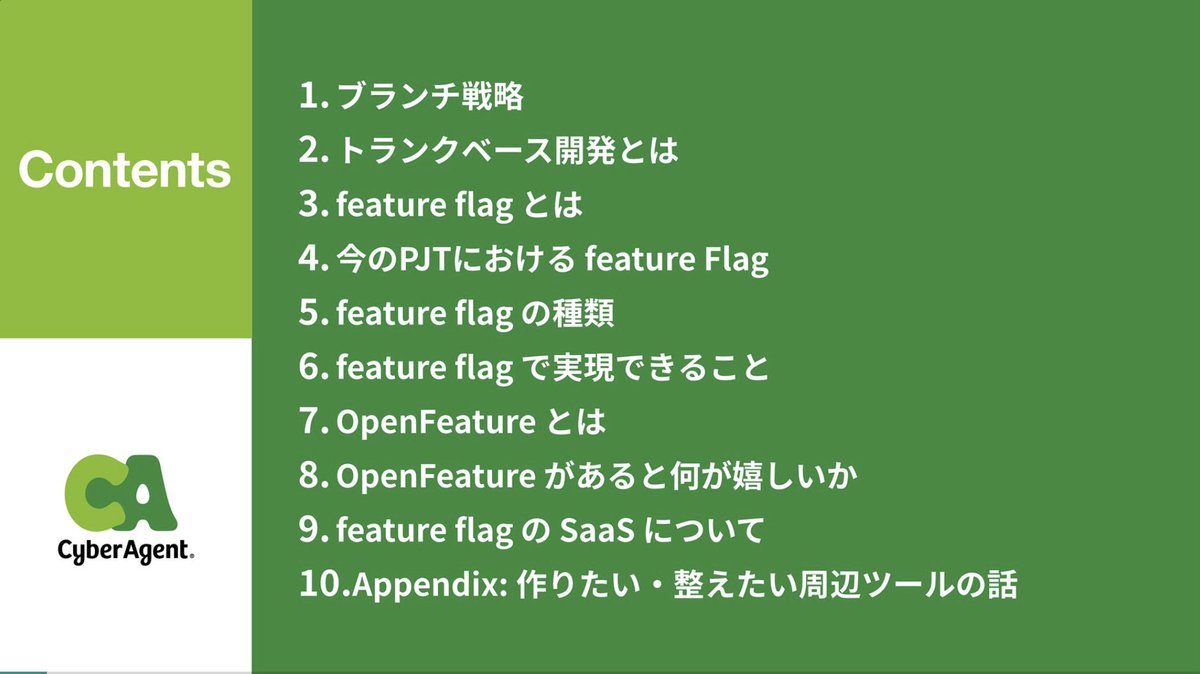 Contents

CA
CyberAgent.

1. ブランチ戦略
2. トランクベース開発とは
3. feature flag とは
4. 今のPJTにおける feature Flag
5. feature flag の種類
6. feature flag で実現できること
7. OpenFeature とは
8. OpenFeature があると何が嬉しいか
9. feature flag の SaaS について
10.Appendix: 作りたい・整えたい周辺ツールの話